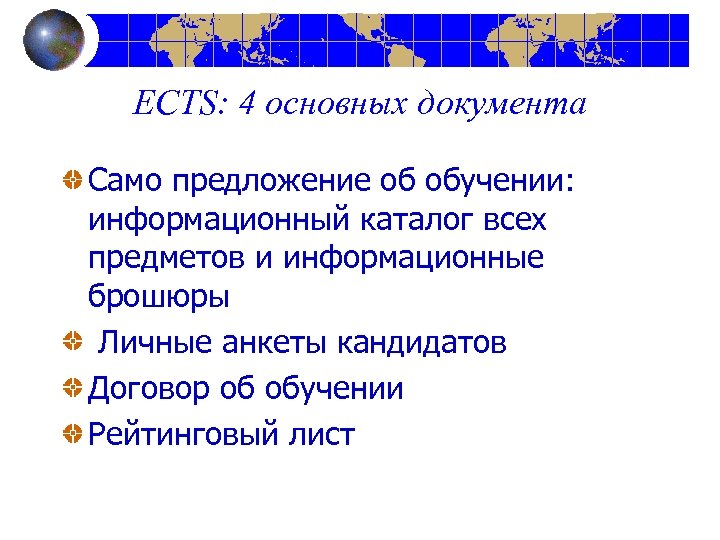 ECTS: 4 основных документа

Само предложение об обучении: информационный каталог всех предметов и информационные брошюры

Личные анкеты кандидатов

Договор об обучении

Рейтинговый лист